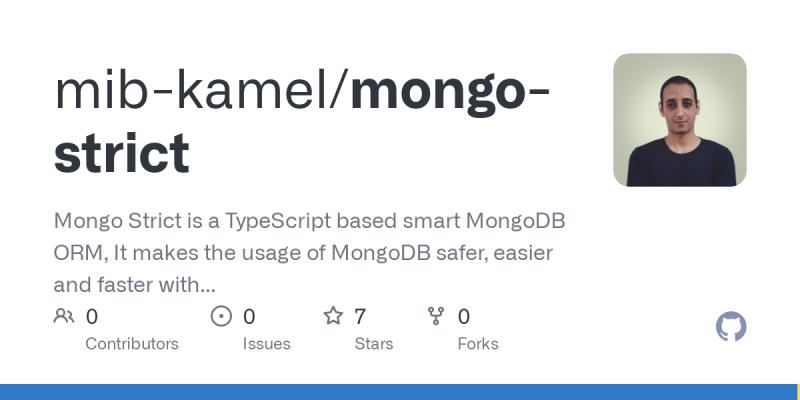 mib-kamel/mongo-strict

Mongo Strict is a TypeScript based smart MongoDB ORM, It makes the usage of MongoDB safer, easier and faster with...

0
Contributors

0
Issues

7
Stars

0
Forks